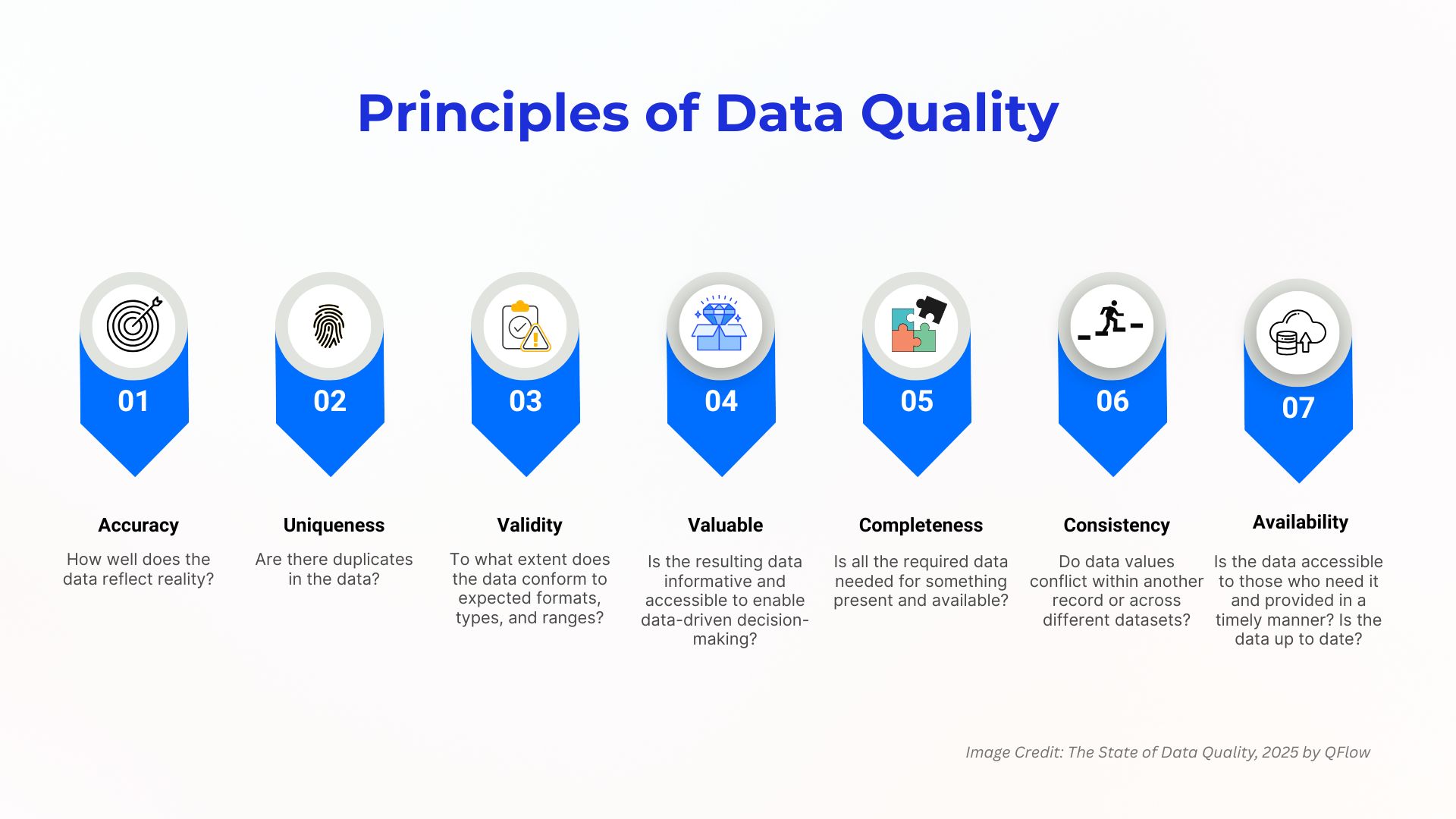 Principles of Data Quality

01

Accuracy

How well does the data reflect reality?

02

Uniqueness

Are there duplicates in the data?

03

Validity

To what extent does the data conform to expected formats, types, and ranges?

04

Valuable

Is the resulting data informative and accessible to enable data-driven decision-making?

05

Completeness

Is all the required data needed for something present and available?

06

Consistency

Do data values conflict within another record or across different datasets?

07

Availability

Is the data accessible to those who need it and provided in a timely manner? Is the data up to date?

Image Credit: The State of Data Quality, 2025 by QFlow